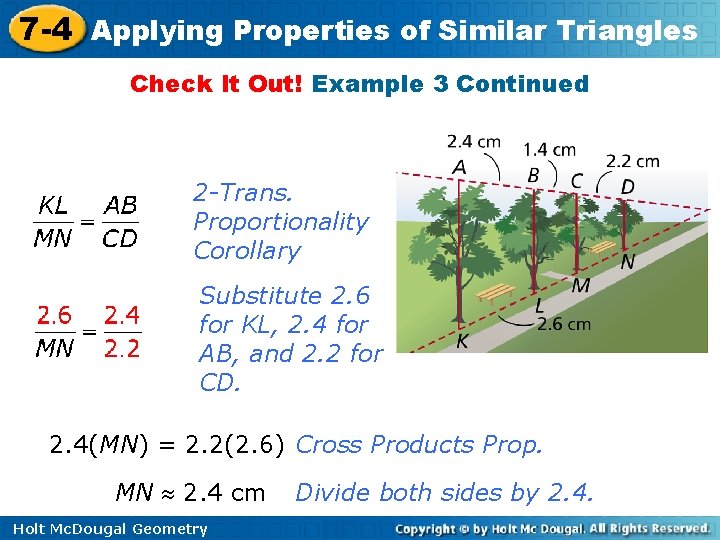 7-4 Applying Properties of Similar Triangles

Check It Out! Example 3 Continued

$\frac{KL}{MN} = \frac{AB}{CD}$ 2-Trans. Proportionality Corollary

$\frac{2.6}{MN} = \frac{2.4}{2.2}$ Substitute 2.6 for KL, 2.4 for AB, and 2.2 for CD.

2.4 cm
1.4 cm
2.2 cm
A
B
C
D
N
M
L
K
2.6 cm

$2.4(MN) = 2.2(2.6)$ Cross Products Prop.

$MN \approx 2.4$ cm Divide both sides by 2.4.

Holt McDougal Geometry

Copyright © by Holt Mc Dougal. All Rights Reserved.